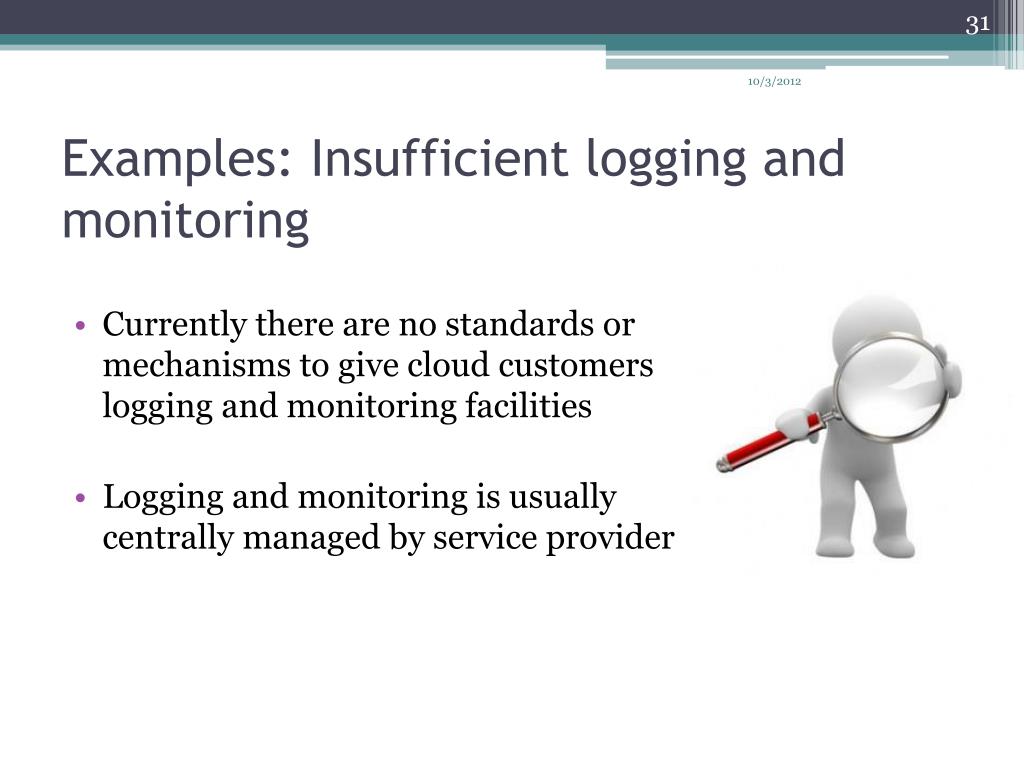 31

10/3/2012

Examples: Insufficient logging and monitoring

• Currently there are no standards or mechanisms to give cloud customers logging and monitoring facilities

• Logging and monitoring is usually centrally managed by service provider